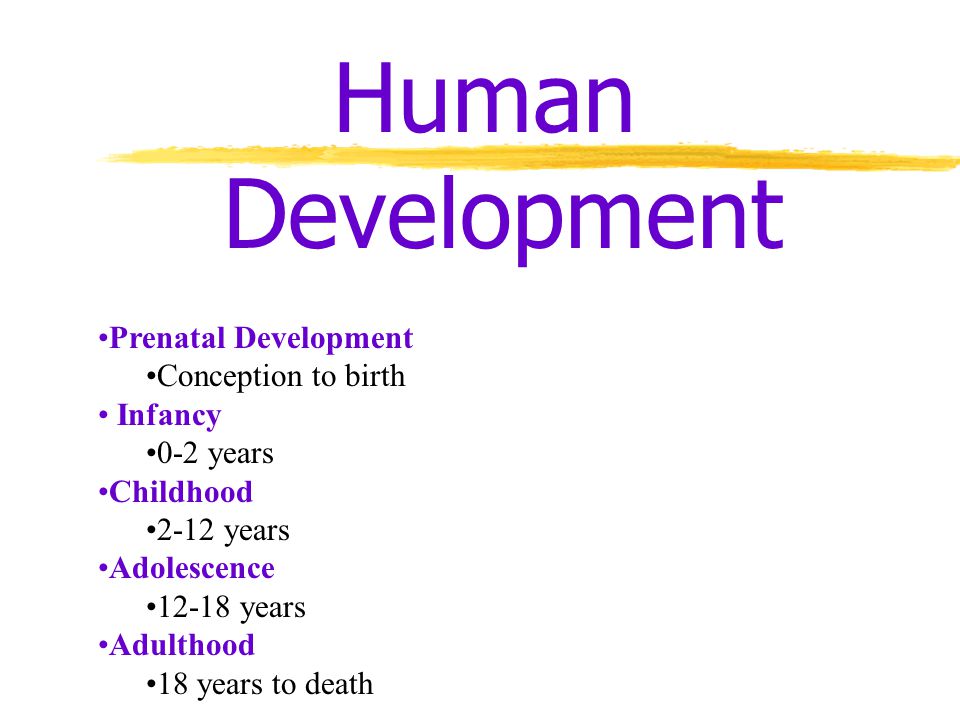 Human Development

•Prenatal Development
•Conception to birth
• Infancy
•0-2 years
•Childhood
•2-12 years
•Adolescence
•12-18 years
•Adulthood
•18 years to death